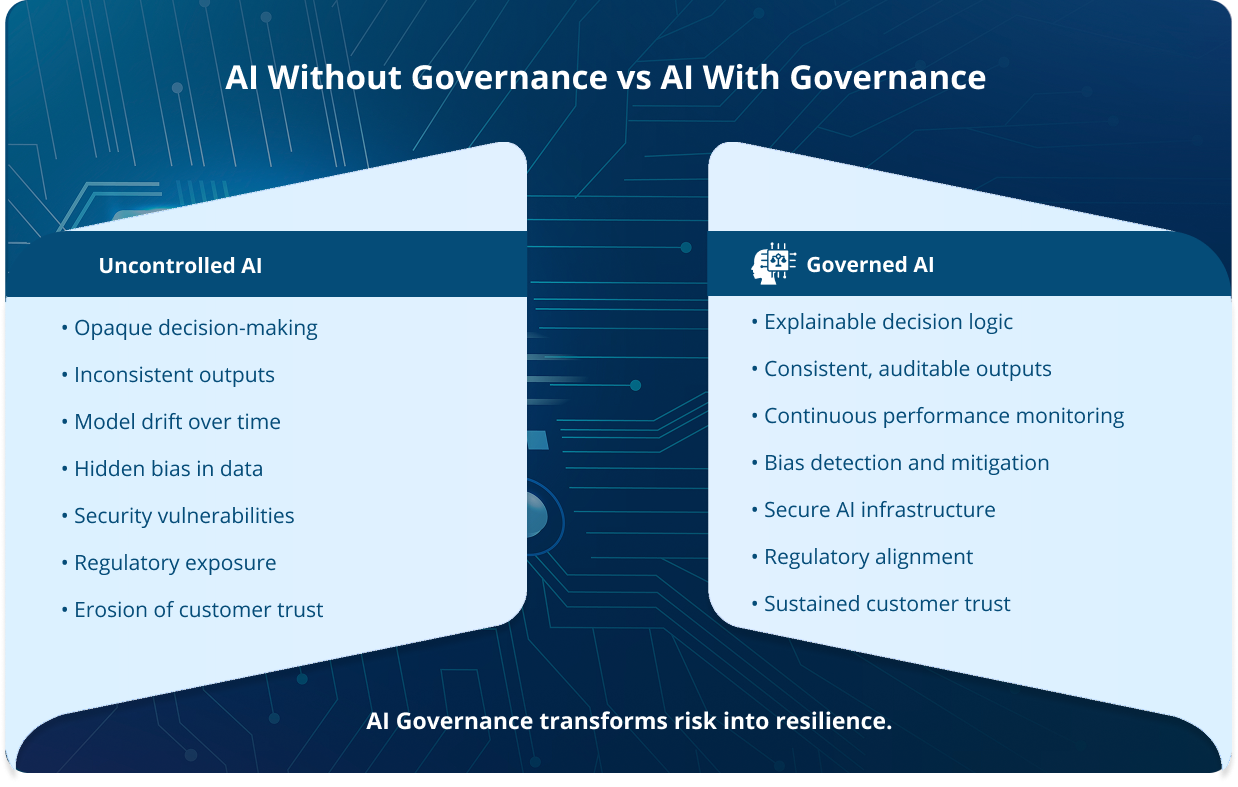 AI Without Governance vs AI With Governance

Uncontrolled AI

• Opaque decision-making
• Inconsistent outputs
• Model drift over time
• Hidden bias in data
• Security vulnerabilities
• Regulatory exposure
• Erosion of customer trust

Governed AI

• Explainable decision logic
• Consistent, auditable outputs
• Continuous performance monitoring
• Bias detection and mitigation
• Secure AI infrastructure
• Regulatory alignment
• Sustained customer trust

AI Governance transforms risk into resilience.